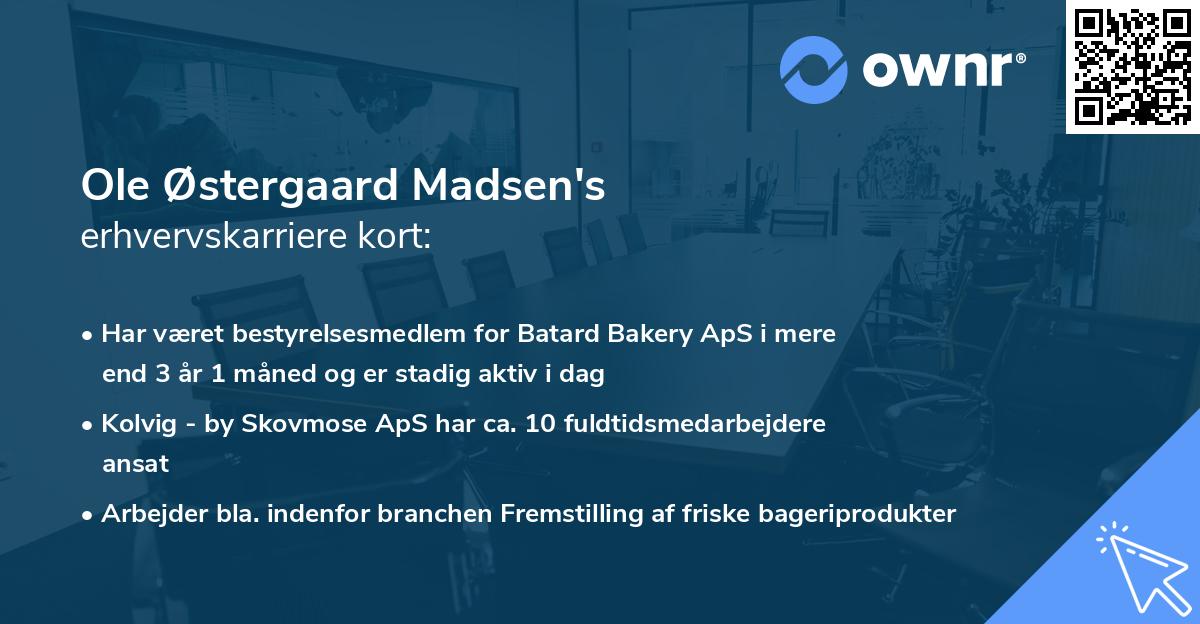 ownr®

Ole Østergaard Madsen's
erhvervskarriere kort:

• Har været bestyrelsesmedlem for Batard Bakery ApS i mere end 3 år 1 måned og er stadig aktiv i dag

• Kolvig - by Skovmose ApS har ca. 10 fuldtidsmedarbejdere ansat

• Arbejder bla. indenfor branchen Fremstilling af friske bageriprodukter